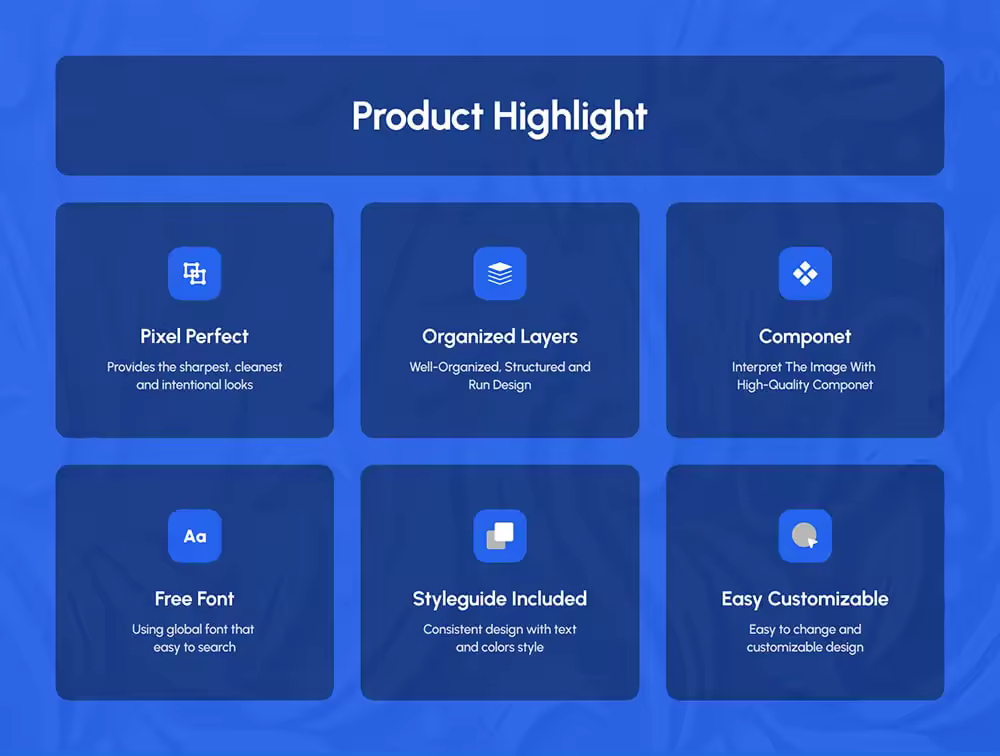 Product Highlight

Pixel Perfect

Provides the sharpest, cleanest and intentional looks

Organized Layers

Well-Organized, Structured and Run Design

Componet

Interpret The Image With High-Quality Componet

Aa

Free Font

Using global font that easy to search

Styleguide Included

Consistent design with text and colors style

Easy Customizable

Easy to change and customizable design